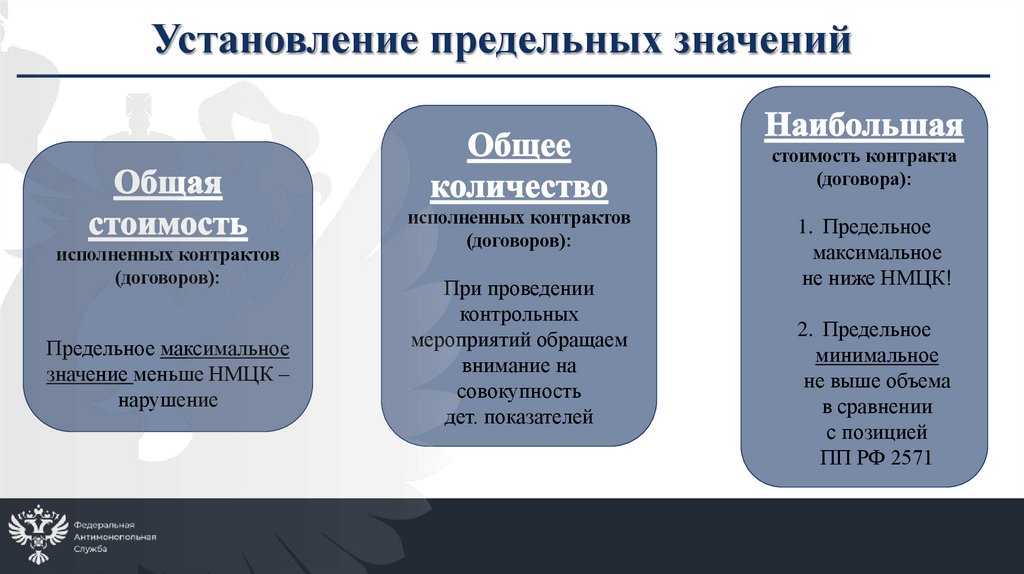 Установление предельных значений

Общая стоимость
исполненных контрактов (договоров):

Предельное максимальное значение меньше НМЦК – нарушение

Общее количество
исполненных контрактов (договоров):

При проведении контрольных мероприятий обращаем внимание на совокупность дет. показателей

Наибольшая
стоимость контракта (договора):

1. Предельное максимальное не ниже НМЦК!

2. Предельное минимальное не выше объема в сравнении с позицией ПП РФ 2571

Федеральная Антимонопольная Служба